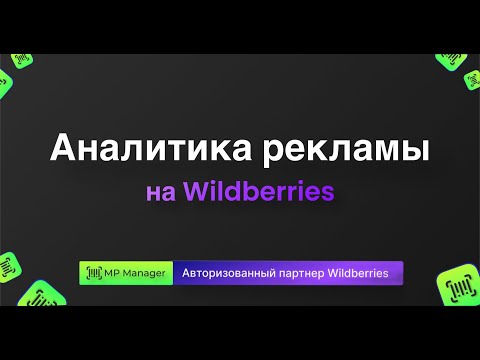 Аналитика рекламы
на Wildberries

MP Manager
Авторизованный партнер Wildberries